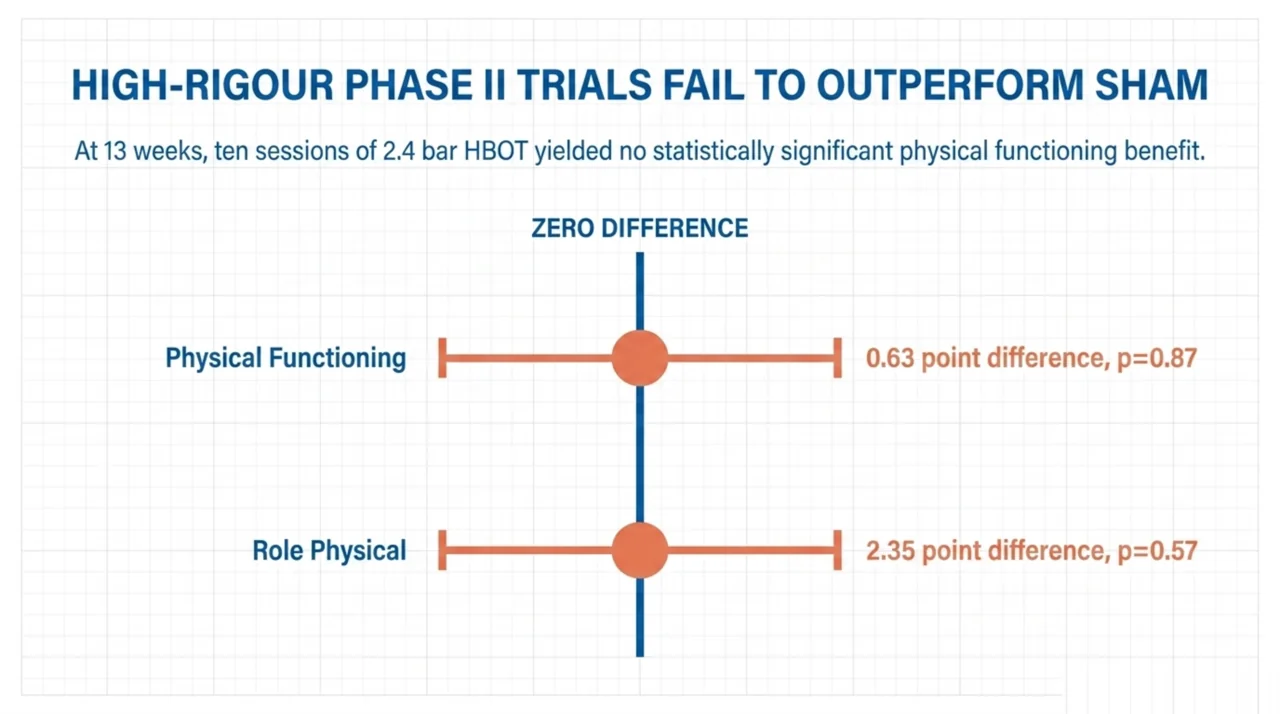 HIGH-RIGOUR PHASE II TRIALS FAIL TO OUTPERFORM SHAM

At 13 weeks, ten sessions of 2.4 bar HBOT yielded no statistically significant physical functioning benefit.

ZERO DIFFERENCE

Physical Functioning

0.63 point difference, p=0.87

Role Physical

2.35 point difference, p=0.57